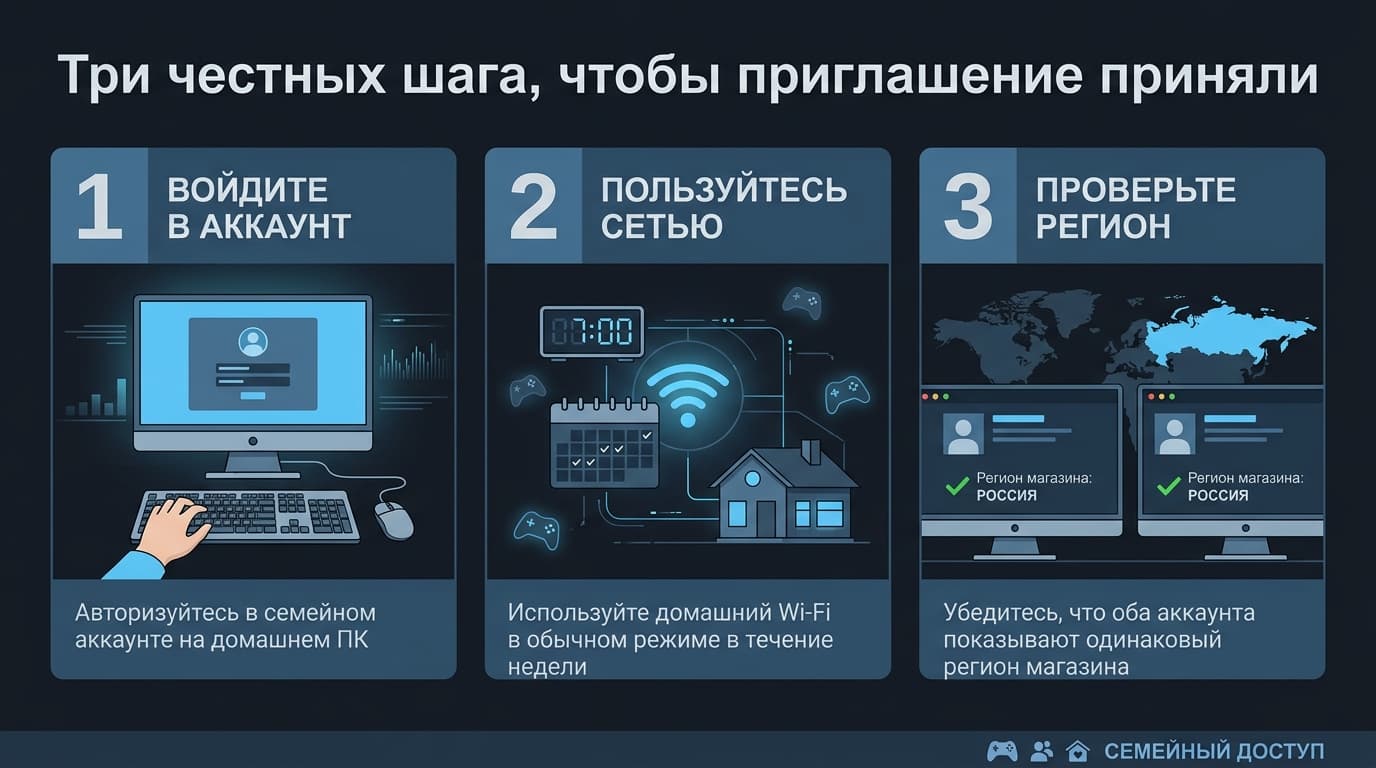 Три честных шага, чтобы приглашение приняли

1 ВОЙДИТЕ В АККАУНТ

Авторизуйтесь в семейном аккаунте на домашнем ПК

2 ПОЛЬЗУЙТЕСЬ СЕТЬЮ

07:00

Используйте домашний Wi-Fi в обычном режиме в течение недели

3 ПРОВЕРЬТЕ РЕГИОН

Регион магазина: РОССИЯ

Регион магазина: РОССИЯ

Убедитесь, что оба аккаунта показывают одинаковый регион магазина

СЕМЕЙНЫЙ ДОСТУП